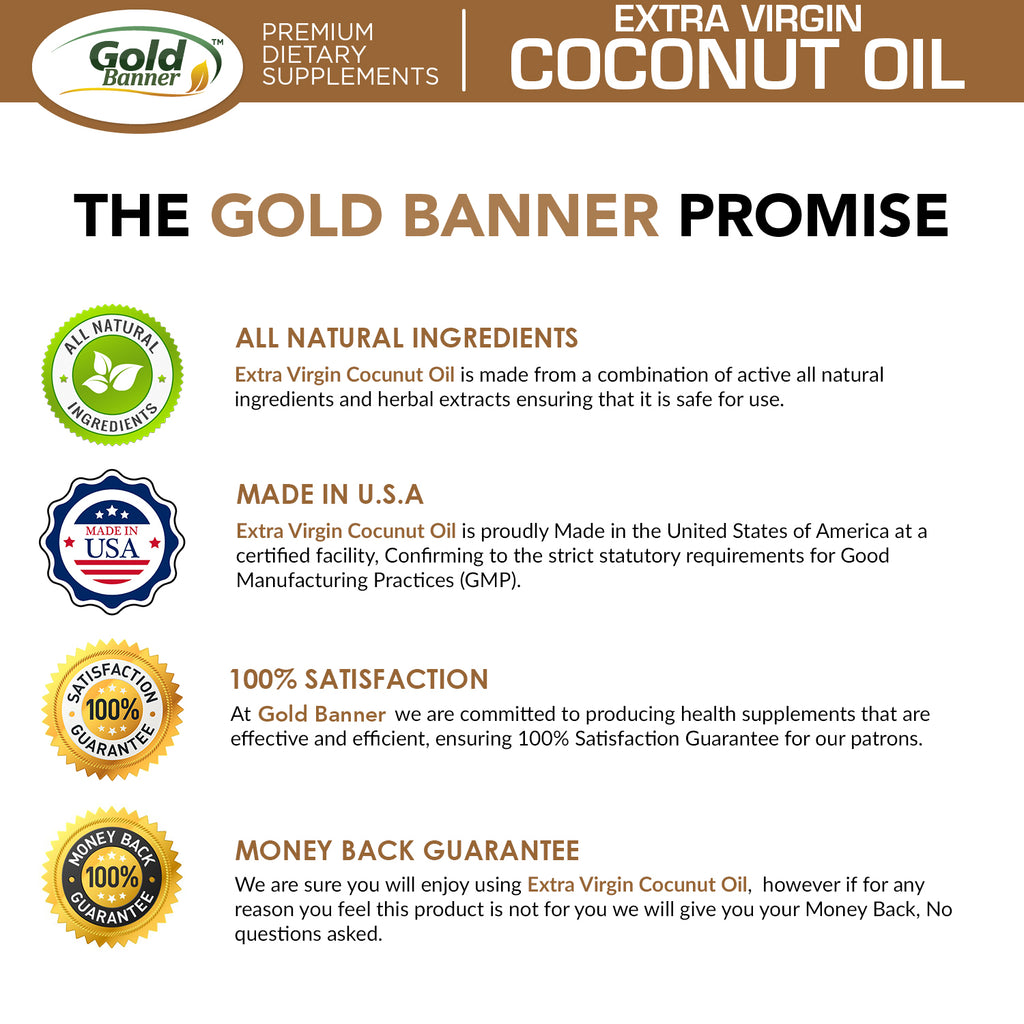 Gold Banner™

PREMIUM DIETARY SUPPLEMENTS

EXTRA VIRGIN COCONUT OIL

THE GOLD BANNER PROMISE

ALL NATURAL INGREDIENTS

ALL NATURAL INGREDIENTS
Extra Virgin Cocunut Oil is made from a combination of active all natural ingredients and herbal extracts ensuring that it is safe for use.

MADE IN USA

MADE IN U.S.A
Extra Virgin Cocunut Oil is proudly Made in the United States of America at a certified facility, Confirming to the strict statutory requirements for Good Manufacturing Practices (GMP).

SATISFACTION 100% GUARANTEE

100% SATISFACTION
At Gold Banner we are committed to producing health supplements that are effective and efficient, ensuring 100% Satisfaction Guarantee for our patrons.

MONEY BACK 100% GUARANTEE

MONEY BACK GUARANTEE
We are sure you will enjoy using Extra Virgin Cocunut Oil, however if for any reason you feel this product is not for you we will give you your Money Back, No questions asked.